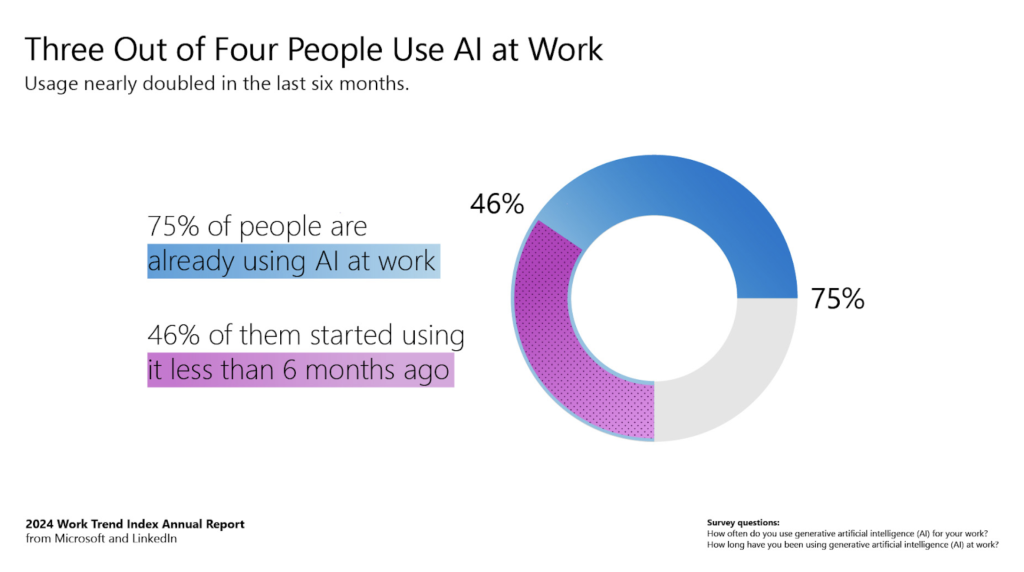 Three Out of Four People Use AI at Work
Usage nearly doubled in the last six months.

75% of people are already using AI at work

46% of them started using it less than 6 months ago

46%

75%

2024 Work Trend Index Annual Report
from Microsoft and LinkedIn

Survey questions:
How often do you use generative artificial intelligence (AI) for your work?
How long have you been using generative artificial intelligence (AI) at work?